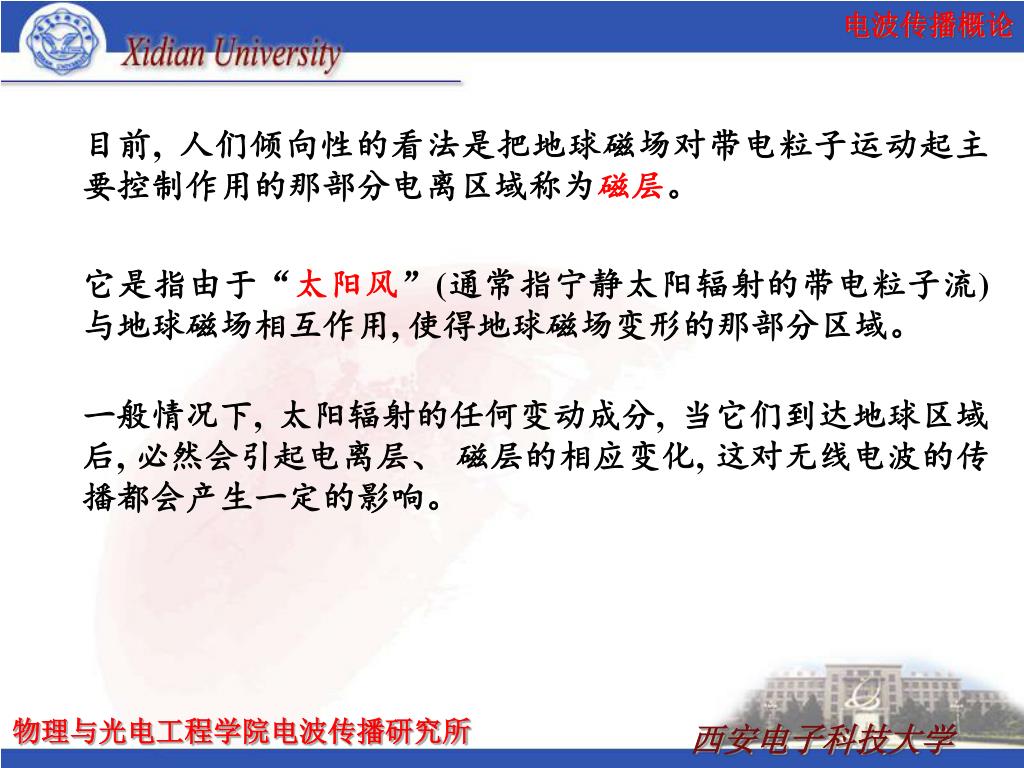 Xidian University

电波传播概论

目前, 人们倾向性的看法是把地球磁场对带电粒子运动起主要控制作用的那部分电离区域称为磁层。

它是指由于“太阳风”(通常指宁静太阳辐射的带电粒子流)与地球磁场相互作用, 使得地球磁场变形的那部分区域。

一般情况下, 太阳辐射的任何变动成分, 当它们到达地球区域后, 必然会引起电离层、 磁层的相应变化, 这对无线电波的传播都会产生一定的影响。

物理与光电工程学院电波传播研究所

西安电子科技大学